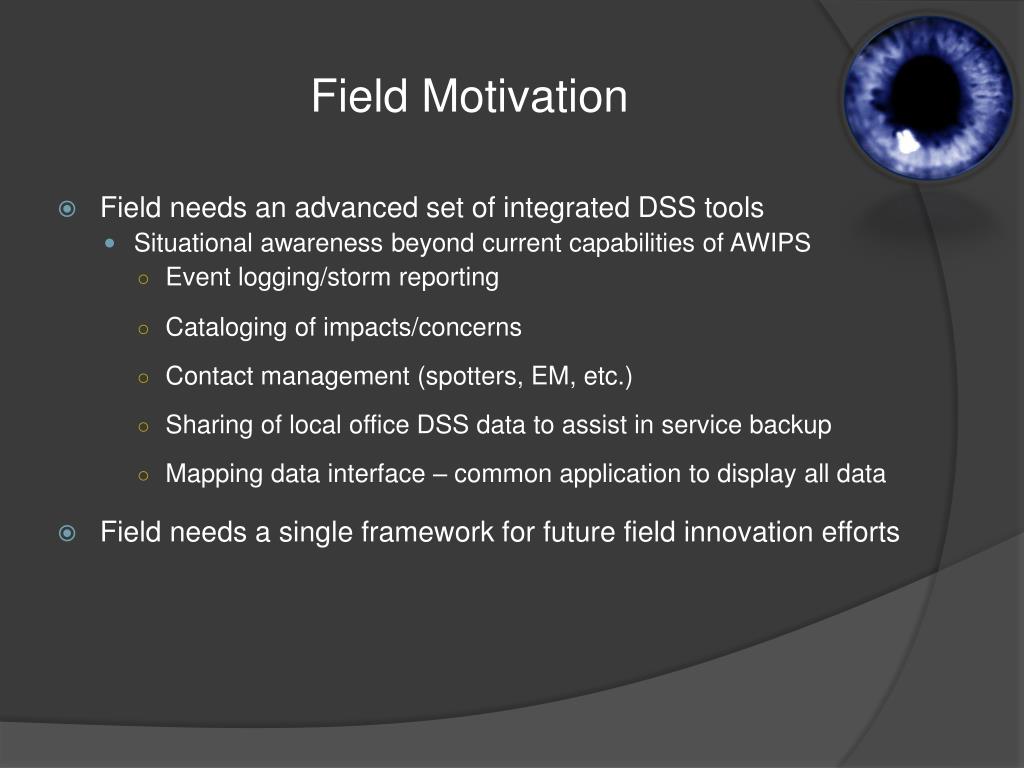 Field Motivation

Field needs an advanced set of integrated DSS tools
Situational awareness beyond current capabilities of AWIPS
Event logging/storm reporting
Cataloging of impacts/concerns
Contact management (spotters, EM, etc.)
Sharing of local office DSS data to assist in service backup
Mapping data interface – common application to display all data

Field needs a single framework for future field innovation efforts